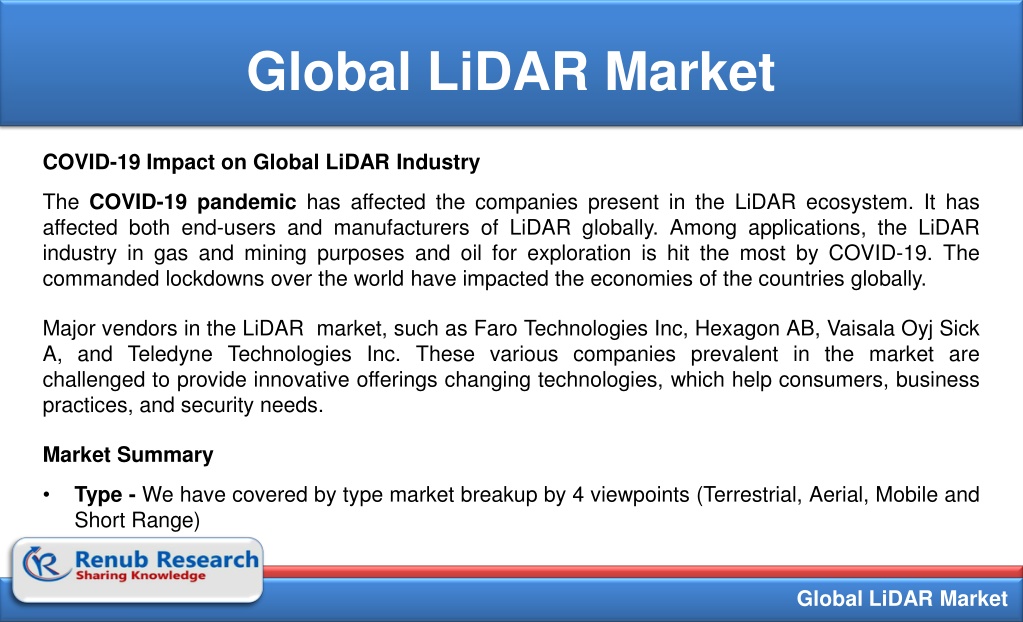 Global LiDAR Market

COVID-19 Impact on Global LiDAR Industry

The COVID-19 pandemic has affected the companies present in the LiDAR ecosystem. It has affected both end-users and manufacturers of LiDAR globally. Among applications, the LiDAR industry in gas and mining purposes and oil for exploration is hit the most by COVID-19. The commanded lockdowns over the world have impacted the economies of the countries globally.

Major vendors in the LiDAR market, such as Faro Technologies Inc, Hexagon AB, Vaisala Oyj Sick A, and Teledyne Technologies Inc. These various companies prevalent in the market are challenged to provide innovative offerings changing technologies, which help consumers, business practices, and security needs.

Market Summary

• Type - We have covered by type market breakup by 4 viewpoints (Terrestrial, Aerial, Mobile and Short Range)

Renub Research
Sharing Knowledge

Global LiDAR Market